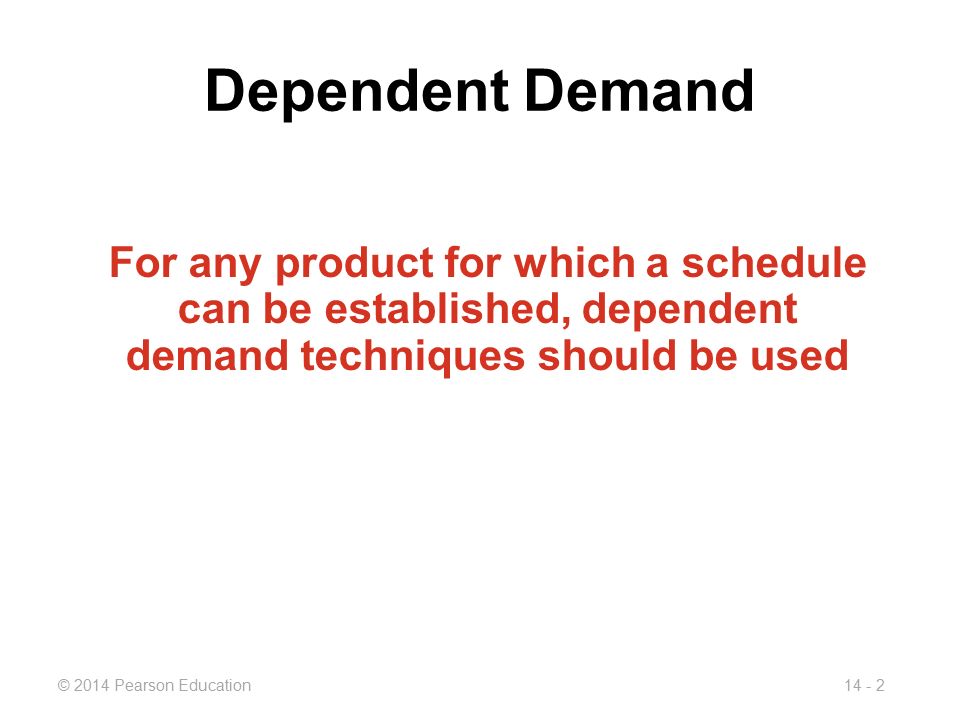 Dependent Demand

For any product for which a schedule can be established, dependent demand techniques should be used

© 2014 Pearson Education

14 - 2